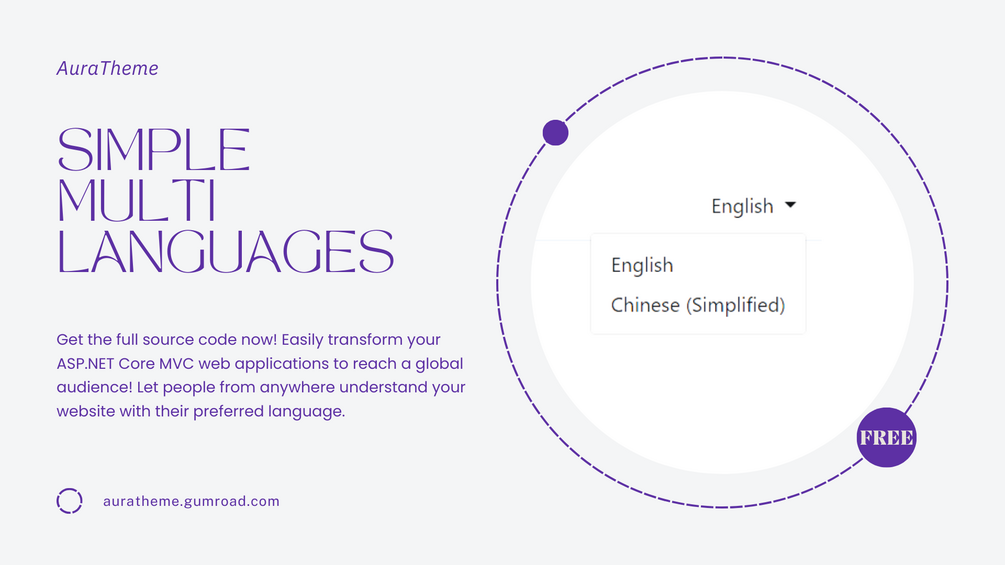 AuraTheme

SIMPLE MULTI LANGUAGES

Get the full source code now! Easily transform your ASP.NET Core MVC web applications to reach a global audience! Let people from anywhere understand your website with their preferred language.

auratheme.gumroad.com

English

English

Chinese (Simplified)

FREE